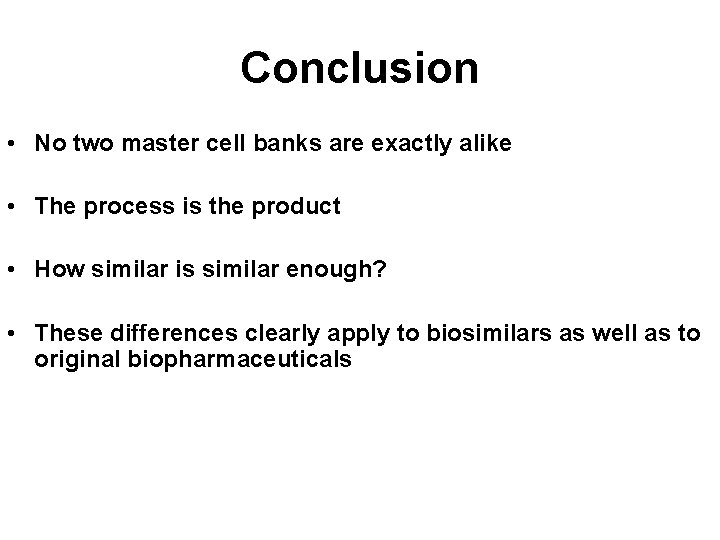 Conclusion

• No two master cell banks are exactly alike

• The process is the product

• How similar is similar enough?

• These differences clearly apply to biosimilars as well as to original biopharmaceuticals